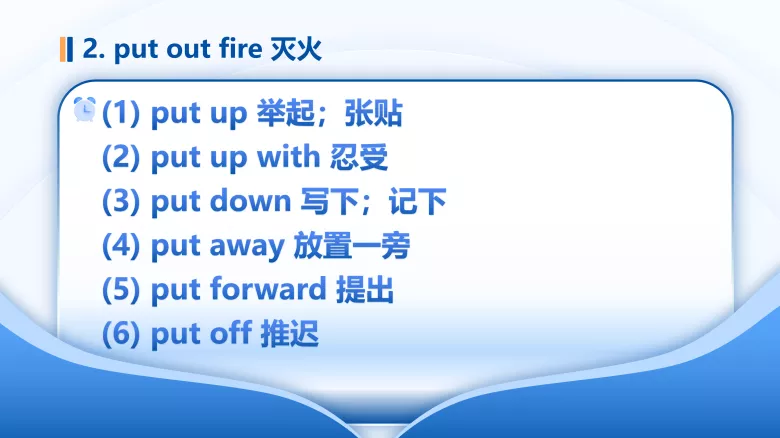 2. put out fire 灭火

(1) put up 举起；张贴
(2) put up with 忍受
(3) put down 写下；记下
(4) put away 放置一旁
(5) put forward 提出
(6) put off 推迟